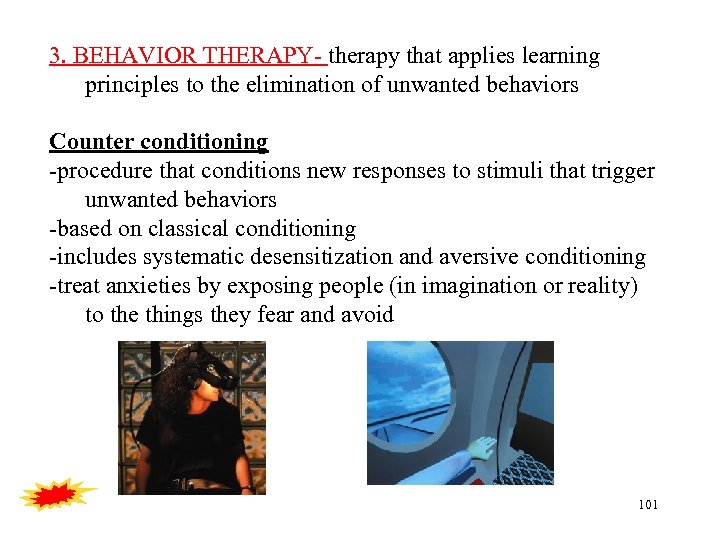 3. BEHAVIOR THERAPY- therapy that applies learning principles to the elimination of unwanted behaviors

Counter conditioning
-procedure that conditions new responses to stimuli that trigger unwanted behaviors
-based on classical conditioning
-includes systematic desensitization and aversive conditioning
-treat anxieties by exposing people (in imagination or reality) to the things they fear and avoid

101